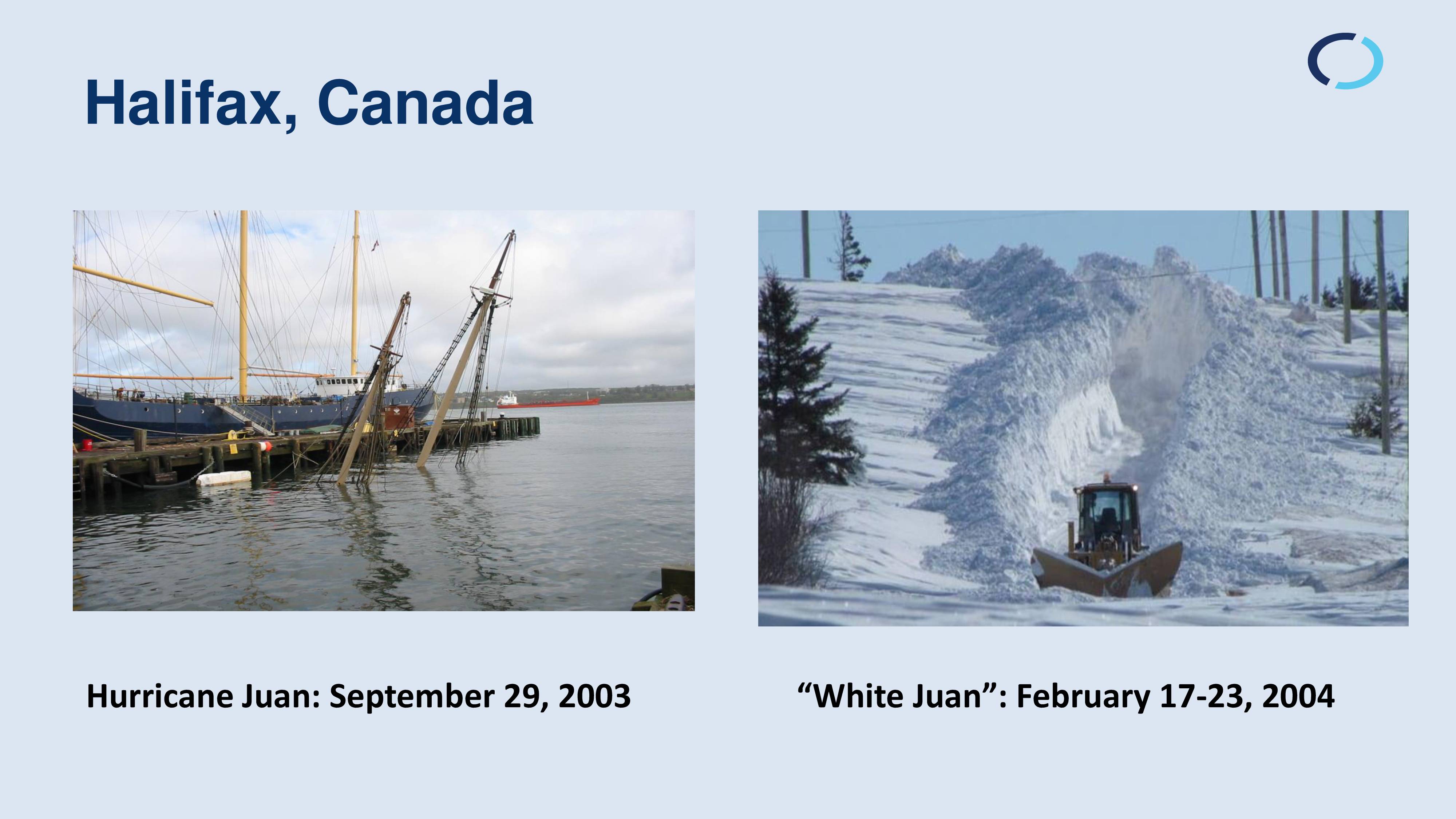 Halifax, Canada

Hurricane Juan: September 29, 2003

“White Juan”: February 17-23, 2004